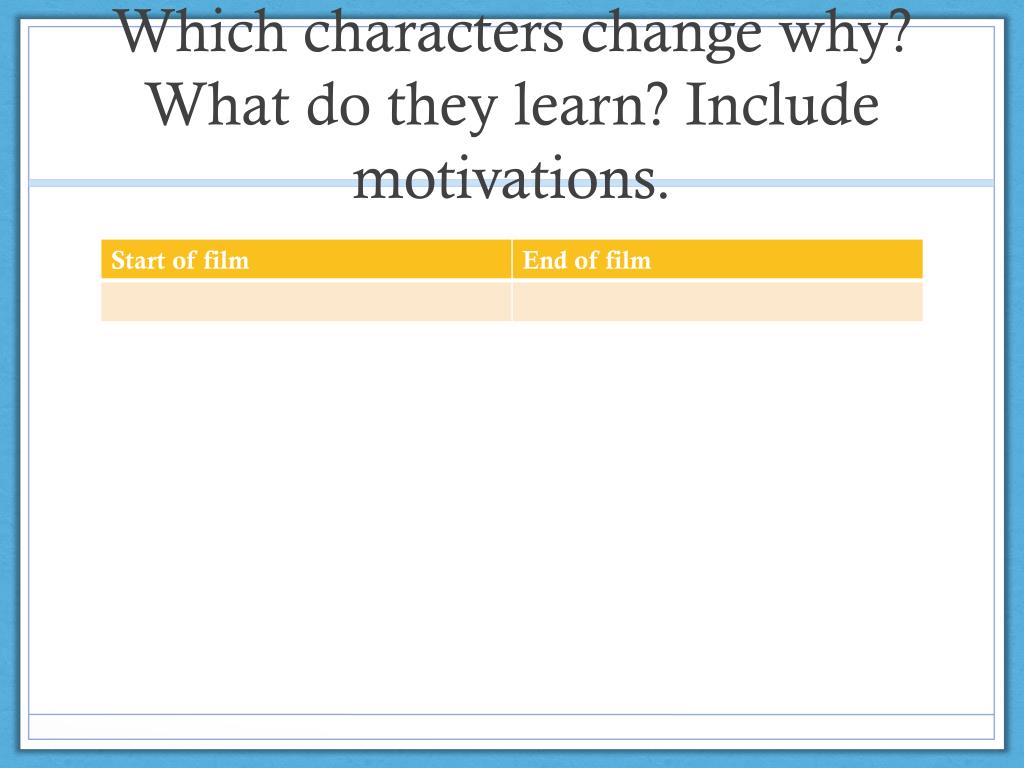 Which characters change why? What do they learn? Include motivations.

| Start of film | End of film |
|---|---|
| | |